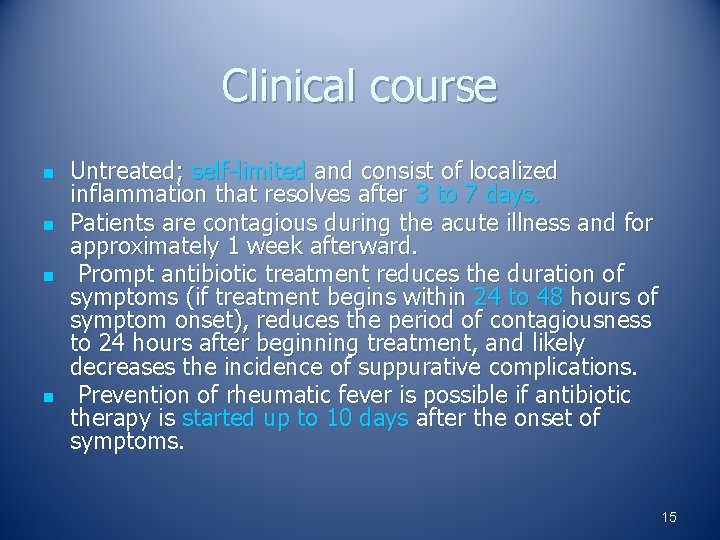 Clinical course

- Untreated; self-limited and consist of localized inflammation that resolves after 3 to 7 days.
- Patients are contagious during the acute illness and for approximately 1 week afterward.
- Prompt antibiotic treatment reduces the duration of symptoms (if treatment begins within 24 to 48 hours of symptom onset), reduces the period of contagiousness to 24 hours after beginning treatment, and likely decreases the incidence of suppurative complications.
- Prevention of rheumatic fever is possible if antibiotic therapy is started up to 10 days after the onset of symptoms.

15